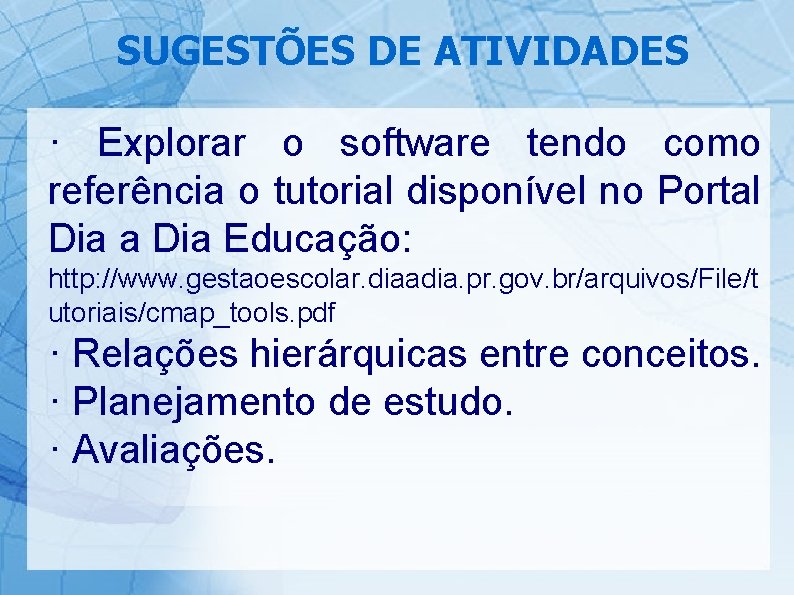 SUGESTÕES DE ATIVIDADES

· Explorar o software tendo como referência o tutorial disponível no Portal Dia a Dia Educação: http://www.gestaoescolar.diaadia.pr.gov.br/arquivos/File/tutoriais/cmap_tools.pdf

· Relações hierárquicas entre conceitos.

· Planejamento de estudo.

· Avaliações.